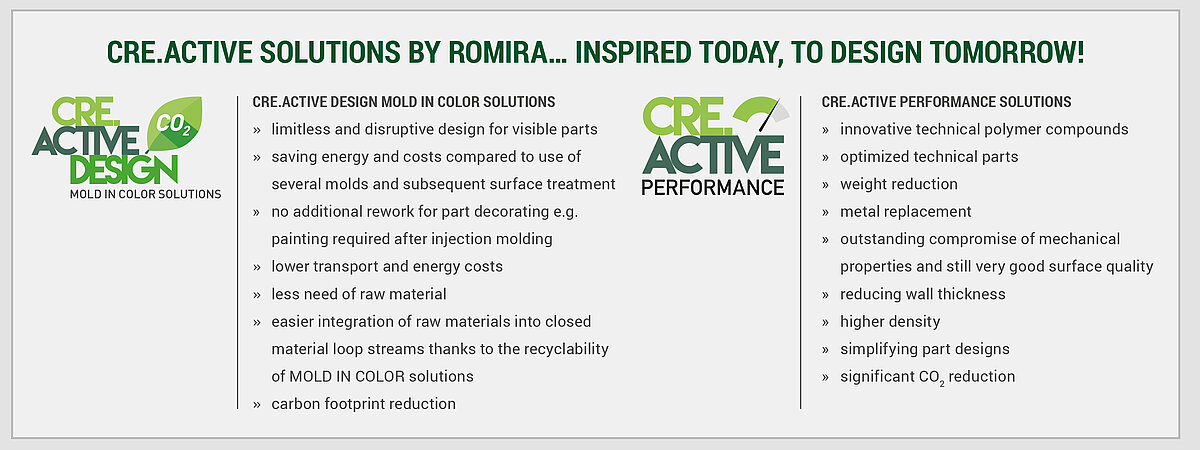 CRE.ACTIVE SOLUTIONS BY ROMIRA... INSPIRED TODAY, TO DESIGN TOMORROW!

CRE. ACTIVE DESIGN $CO_2$
MOLD IN COLOR SOLUTIONS

CRE.ACTIVE DESIGN MOLD IN COLOR SOLUTIONS
» limitless and disruptive design for visible parts
» saving energy and costs compared to use of several molds and subsequent surface treatment
» no additional rework for part decorating e.g. painting required after injection molding
» lower transport and energy costs
» less need of raw material
» easier integration of raw materials into closed material loop streams thanks to the recyclability of MOLD IN COLOR solutions
» carbon footprint reduction

CRE. ACTIVE PERFORMANCE

CRE.ACTIVE PERFORMANCE SOLUTIONS
» innovative technical polymer compounds
» optimized technical parts
» weight reduction
» metal replacement
» outstanding compromise of mechanical properties and still very good surface quality
» reducing wall thickness
» higher density
» simplifying part designs
» significant $CO_2$ reduction